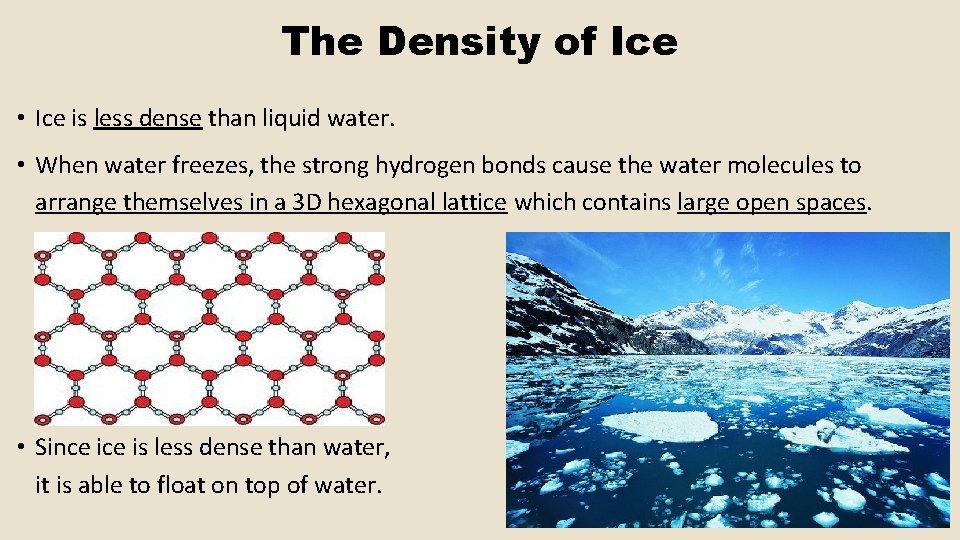 The Density of Ice

• Ice is less dense than liquid water.

• When water freezes, the strong hydrogen bonds cause the water molecules to arrange themselves in a 3D hexagonal lattice which contains large open spaces.

• Since ice is less dense than water, it is able to float on top of water.